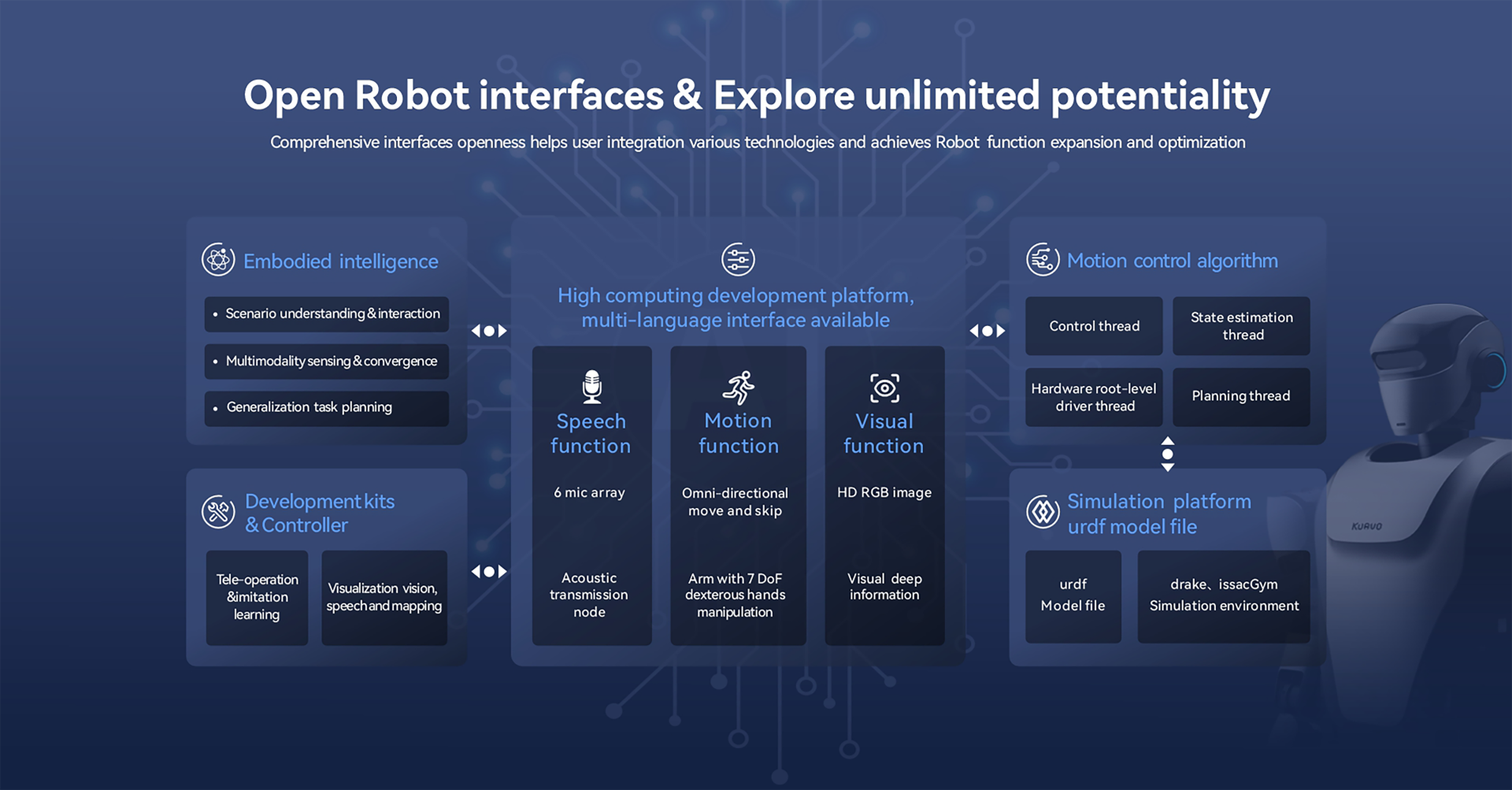 Open Robot interfaces & Explore unlimited potentiality

Comprehensive interfaces openness helps user integration various technologies and achieves Robot function expansion and optimization

Embodied intelligence

• Scenario understanding & interaction

• Multimodality sensing & convergence

• Generalization task planning

Development kits & Controller

Tele-operation &imitation learning

Visualization vision, speech and mapping

High computing development platform, multi-language interface available

Speech function

6 mic array

Acoustic transmission node

Motion function

Omni-directional move and skip

Arm with 7 DoF dexterous hands manipulation

Visual function

HD RGB image

Visual deep information

Motion control algorithm

Control thread

State estimation thread

Hardware root-level driver thread

Planning thread

Simulation platform urdf model file

urdf Model file

drake、issacGym Simulation environment

KUAVO